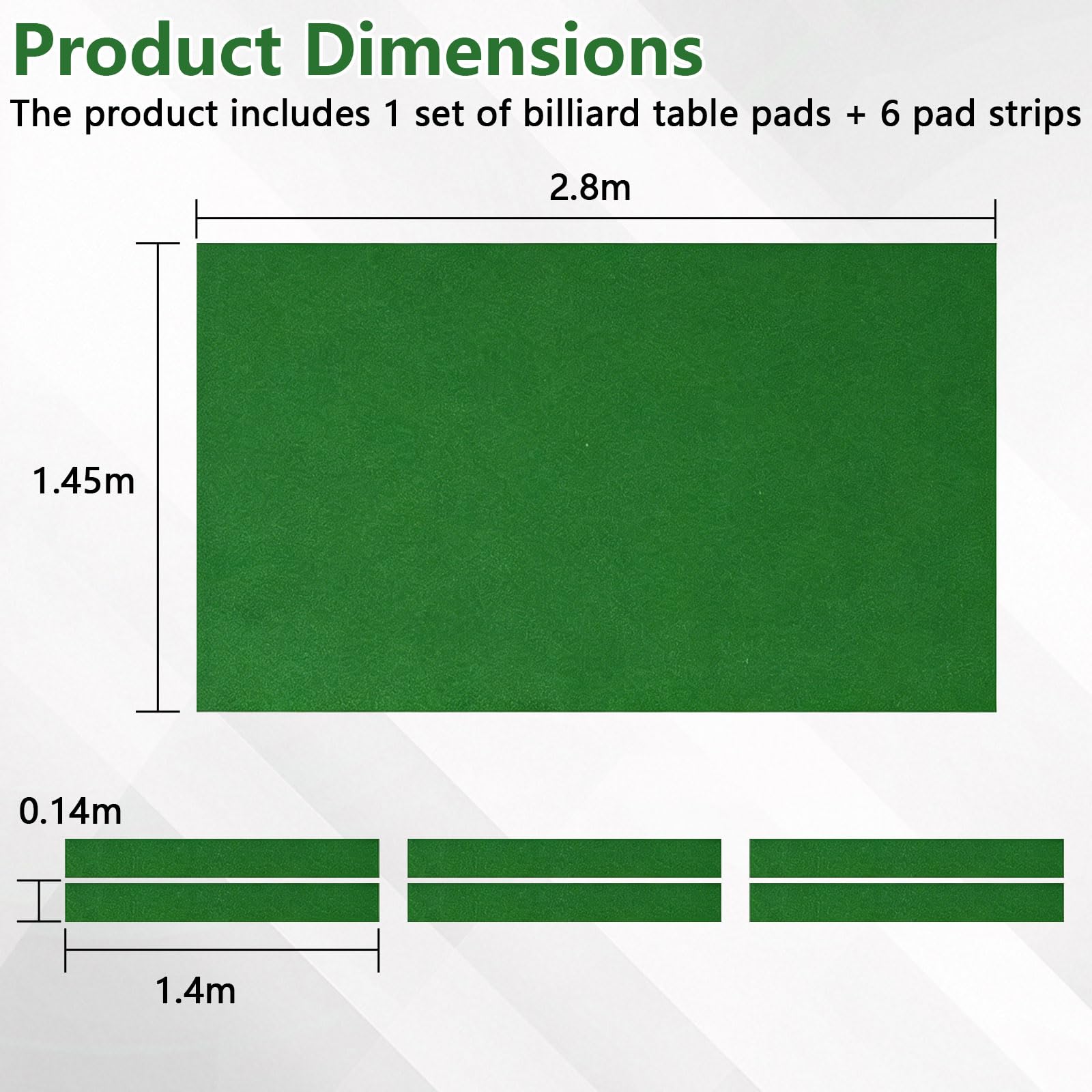 Product Dimensions

The product includes 1 set of billiard table pads + 6 pad strips

2.8m

1.45m

0.14m

1.4m